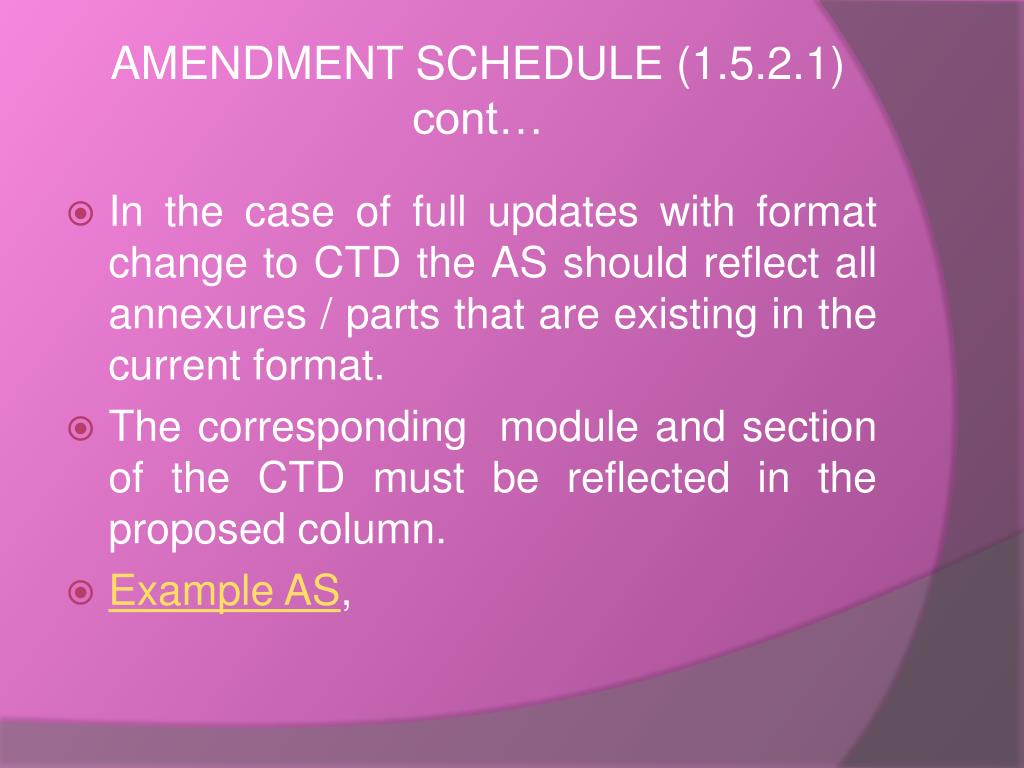 AMENDMENT SCHEDULE (1.5.2.1) cont…

In the case of full updates with format change to CTD the AS should reflect all annexures / parts that are existing in the current format.

The corresponding module and section of the CTD must be reflected in the proposed column.

Example AS,